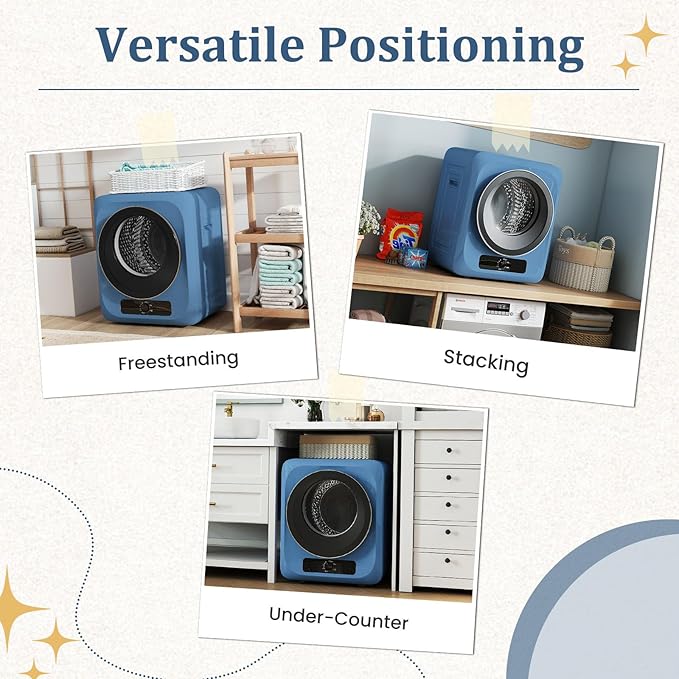 Versatile Positioning

Freestanding

Stacking

Under-Counter